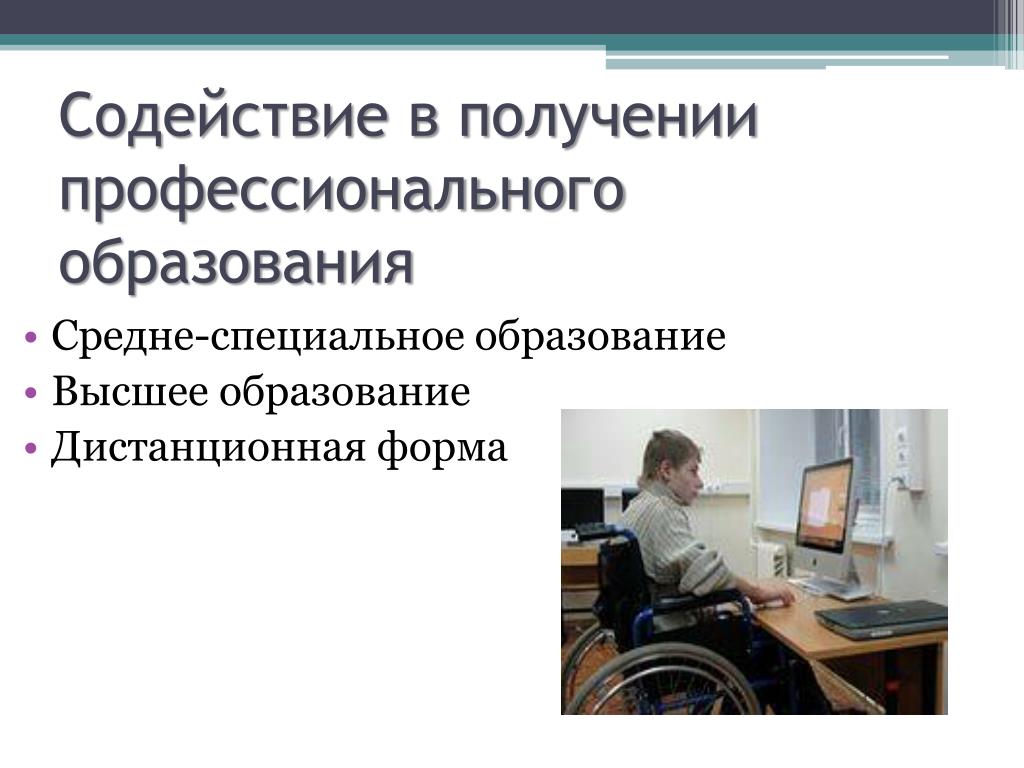 Содействие в получении профессионального образования

• Средне-специальное образование
• Высшее образование
• Дистанционная форма